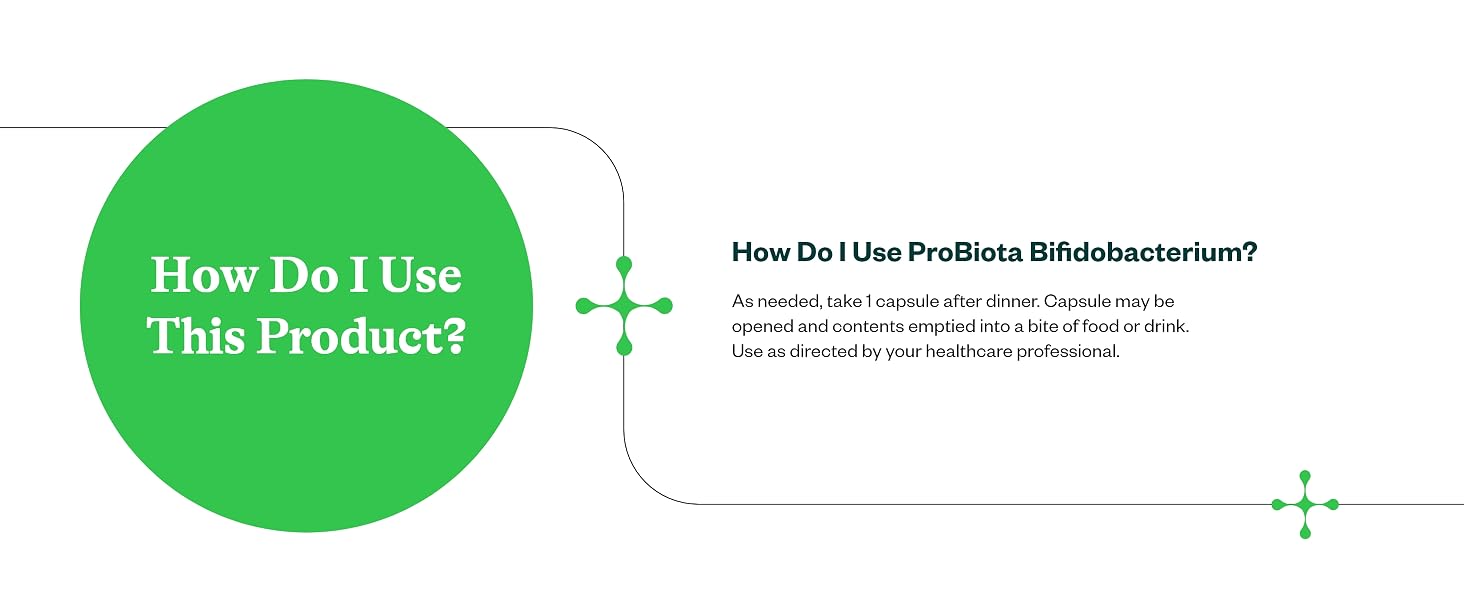 How Do I Use This Product?

How Do I Use ProBiota Bifidobacterium?

As needed, take 1 capsule after dinner. Capsule may be opened and contents emptied into a bite of food or drink. Use as directed by your healthcare professional.